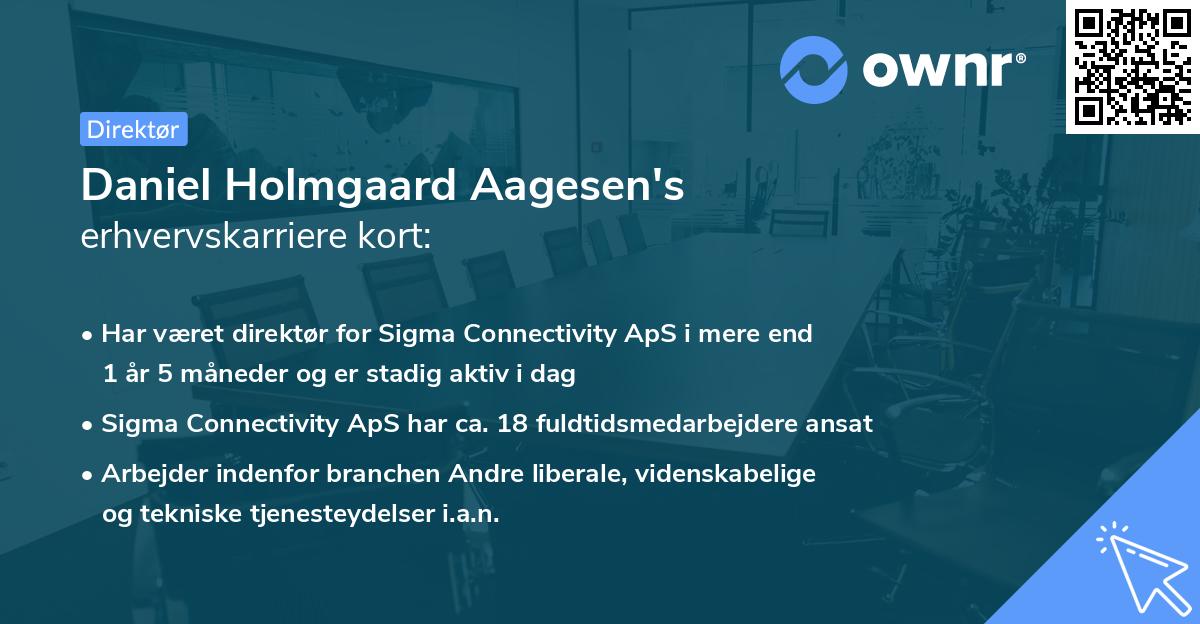 ownr®

Direktør

Daniel Holmgaard Aagesen's
erhvervskarriere kort:

• Har været direktør for Sigma Connectivity ApS i mere end 1 år 5 måneder og er stadig aktiv i dag

• Sigma Connectivity ApS har ca. 18 fuldtidsmedarbejdere ansat

• Arbejder indenfor branchen Andre liberale, videnskabelige og tekniske tjenesteydelser i.a.n.